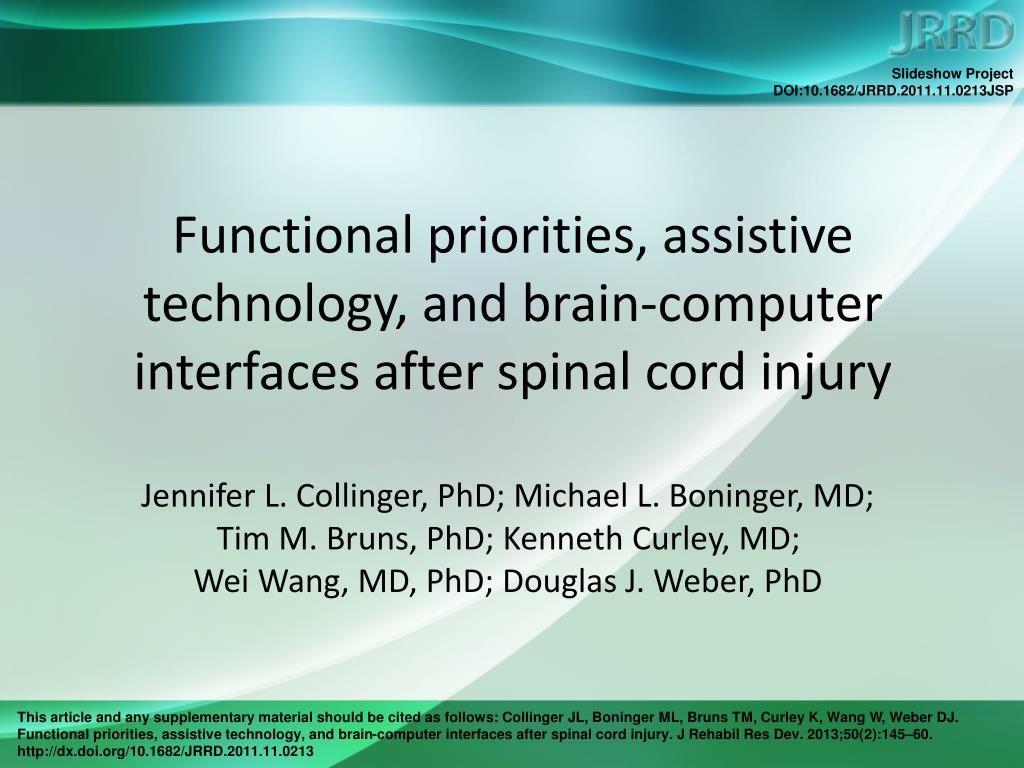 JRRD

Slideshow Project
DOI:10.1682/JRRD.2011.11.0213JSP

Functional priorities, assistive technology, and brain-computer interfaces after spinal cord injury

Jennifer L. Collinger, PhD; Michael L. Boninger, MD;
Tim M. Bruns, PhD; Kenneth Curley, MD;
Wei Wang, MD, PhD; Douglas J. Weber, PhD

This article and any supplementary material should be cited as follows: Collinger JL, Boninger ML, Bruns TM, Curley K, Wang W, Weber DJ. Functional priorities, assistive technology, and brain-computer interfaces after spinal cord injury. J Rehabil Res Dev. 2013;50(2):145–60. http://dx.doi.org/10.1682/JRRD.2011.11.0213